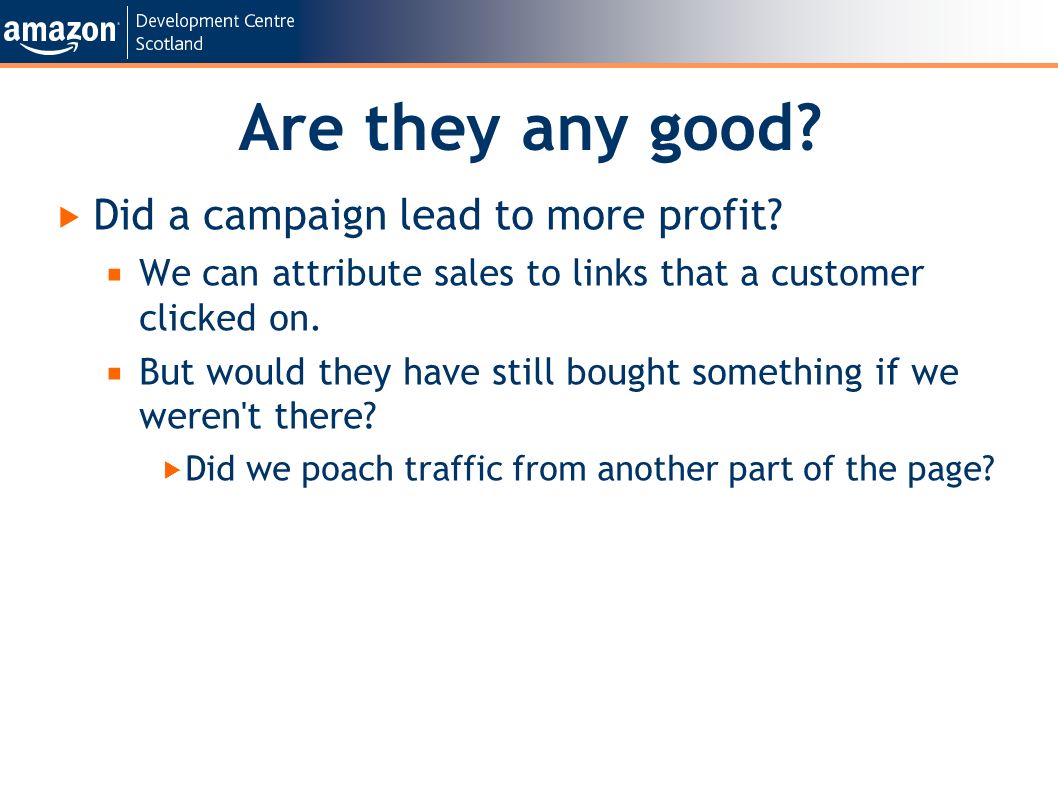 amazon Development Centre Scotland

Are they any good?

Did a campaign lead to more profit?

We can attribute sales to links that a customer clicked on.

But would they have still bought something if we weren't there?

Did we poach traffic from another part of the page?